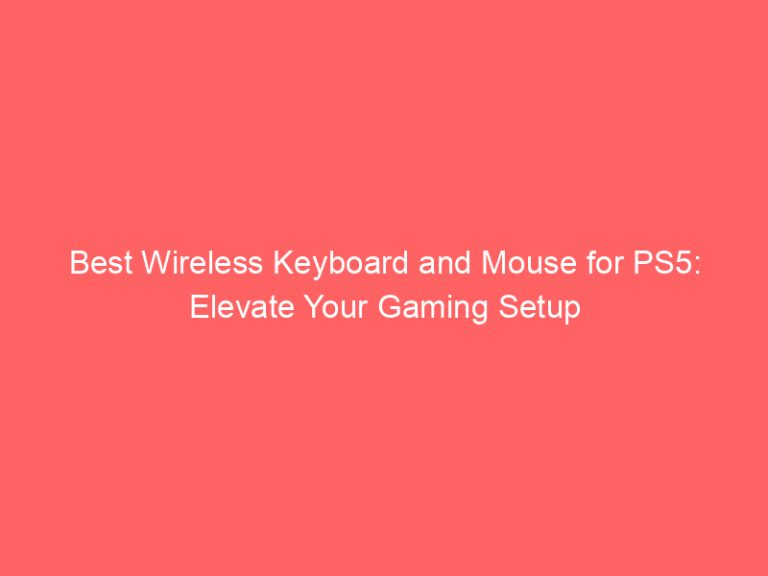 Best Wireless Keyboard and Mouse for PS5: Elevate Your Gaming Setup